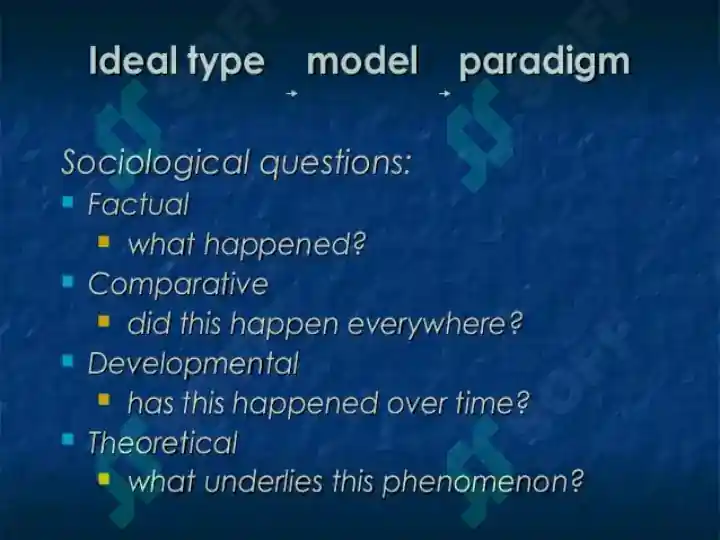 Ideal type → model → paradigm

Sociological questions:

- Factual
  - what happened?
- Comparative
  - did this happen everywhere?
- Developmental
  - has this happened over time?
- Theoretical
  - what underlies this phenomenon?